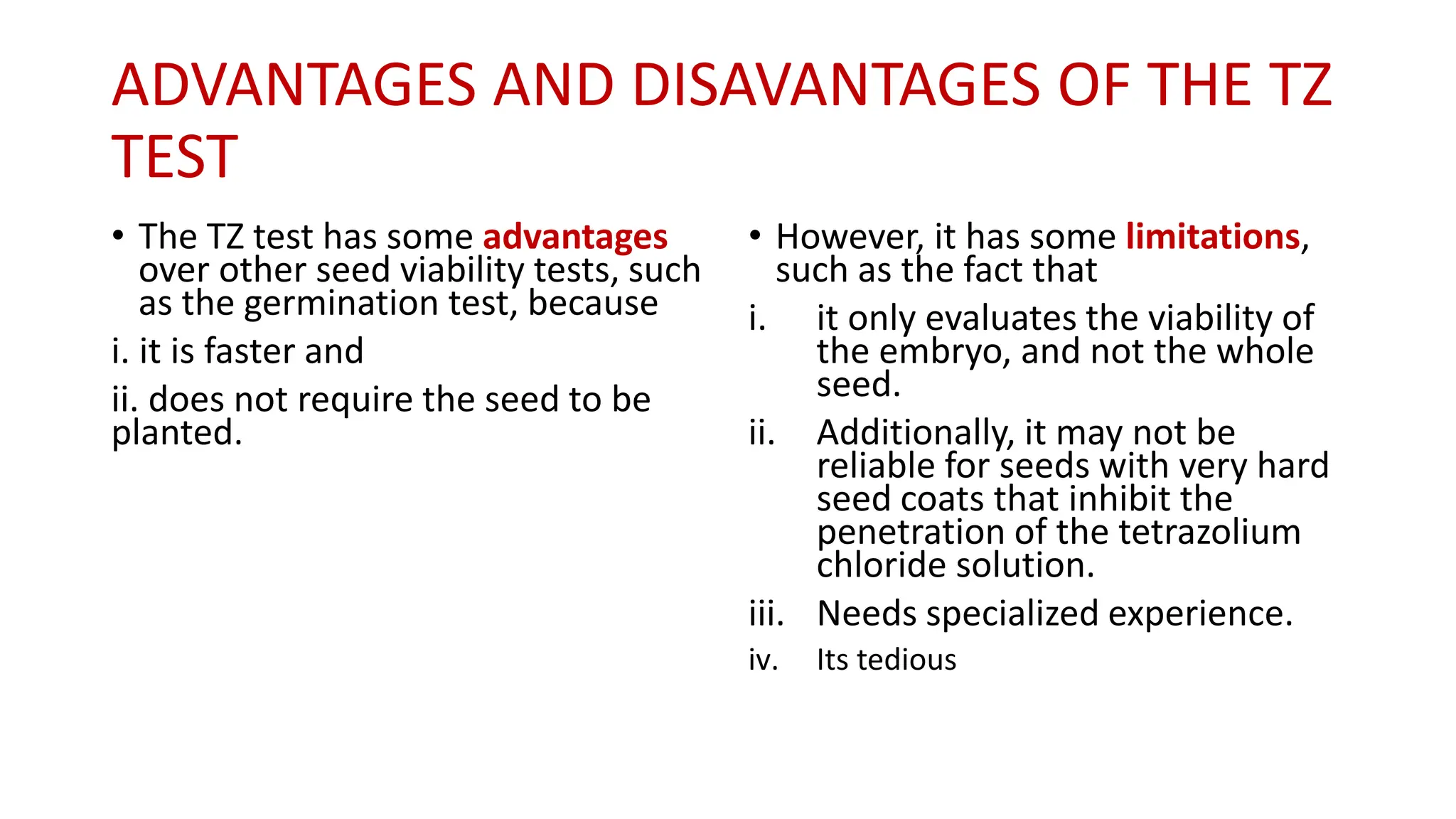 ADVANTAGES AND DISAVANTAGES OF THE TZ TEST

• The TZ test has some advantages over other seed viability tests, such as the germination test, because

i. it is faster and

ii. does not require the seed to be planted.

• However, it has some limitations, such as the fact that

i. it only evaluates the viability of the embryo, and not the whole seed.

ii. Additionally, it may not be reliable for seeds with very hard seed coats that inhibit the penetration of the tetrazolium chloride solution.

iii. Needs specialized experience.

iv. Its tedious